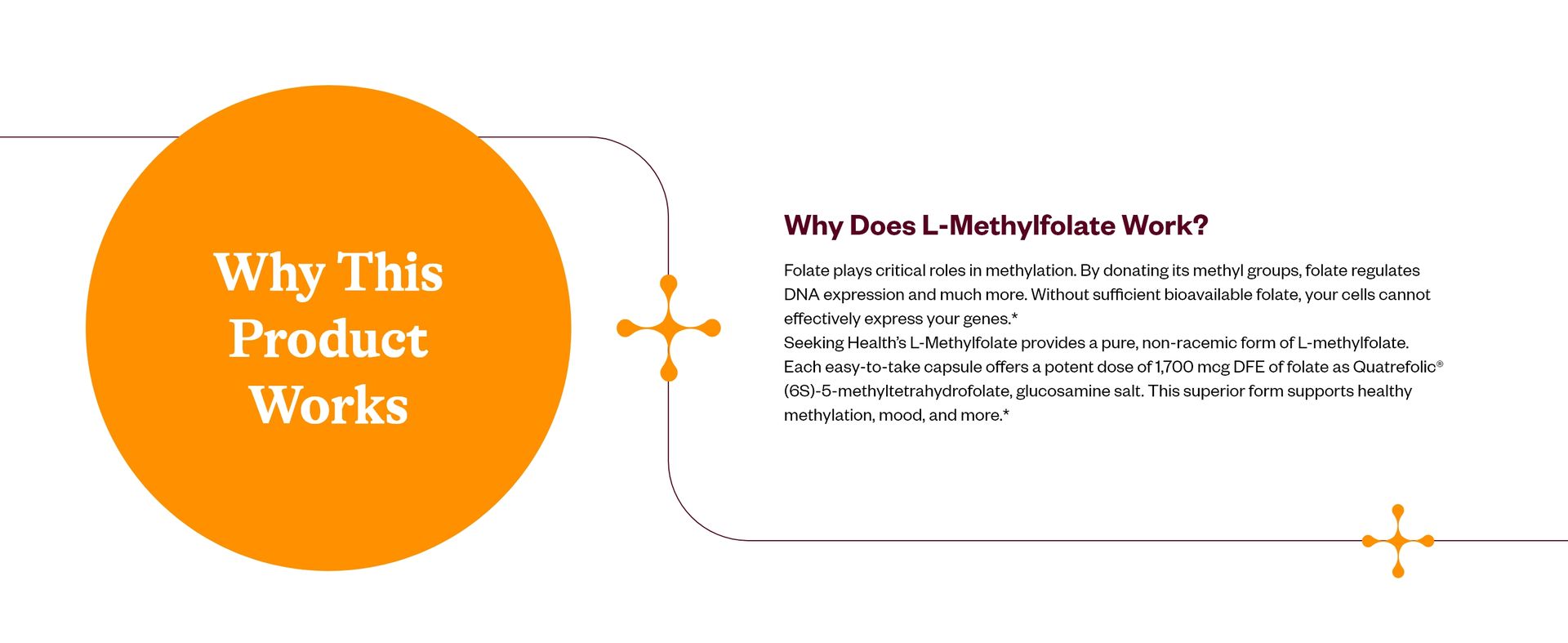 Why This Product Works

Why Does L-Methylfolate Work?

Folate plays critical roles in methylation. By donating its methyl groups, folate regulates DNA expression and much more. Without sufficient bioavailable folate, your cells cannot effectively express your genes.*
Seeking Health's L-Methylfolate provides a pure, non-racemic form of L-methylfolate. Each easy-to-take capsule offers a potent dose of 1,700 mcg DFE of folate as Quatrefolic® (6S)-5-methyltetrahydrofolate, glucosamine salt. This superior form supports healthy methylation, mood, and more.*